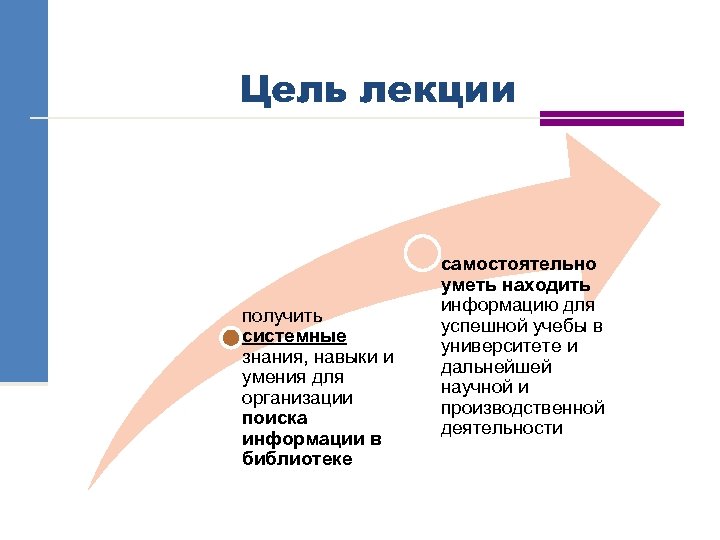 Цель лекции

получить системные знания, навыки и умения для организации поиска информации в библиотеке

самостоятельно уметь находить информацию для успешной учебы в университете и дальнейшей научной и производственной деятельности